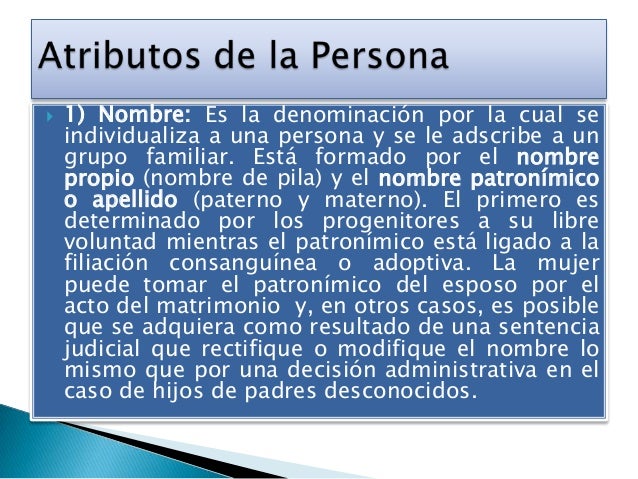 Atributos de la Persona

1) Nombre: Es la denominación por la cual se individualiza a una persona y se le adscribe a un grupo familiar. Está formado por el nombre propio (nombre de pila) y el nombre patronímico o apellido (paterno y materno). El primero es determinado por los progenitores a su libre voluntad mientras el patronímico está ligado a la filiación consanguínea o adoptiva. La mujer puede tomar el patronímico del esposo por el acto del matrimonio y, en otros casos, es posible que se adquiera como resultado de una sentencia judicial que rectifique o modifique el nombre lo mismo que por una decisión administrativa en el caso de hijos de padres desconocidos.